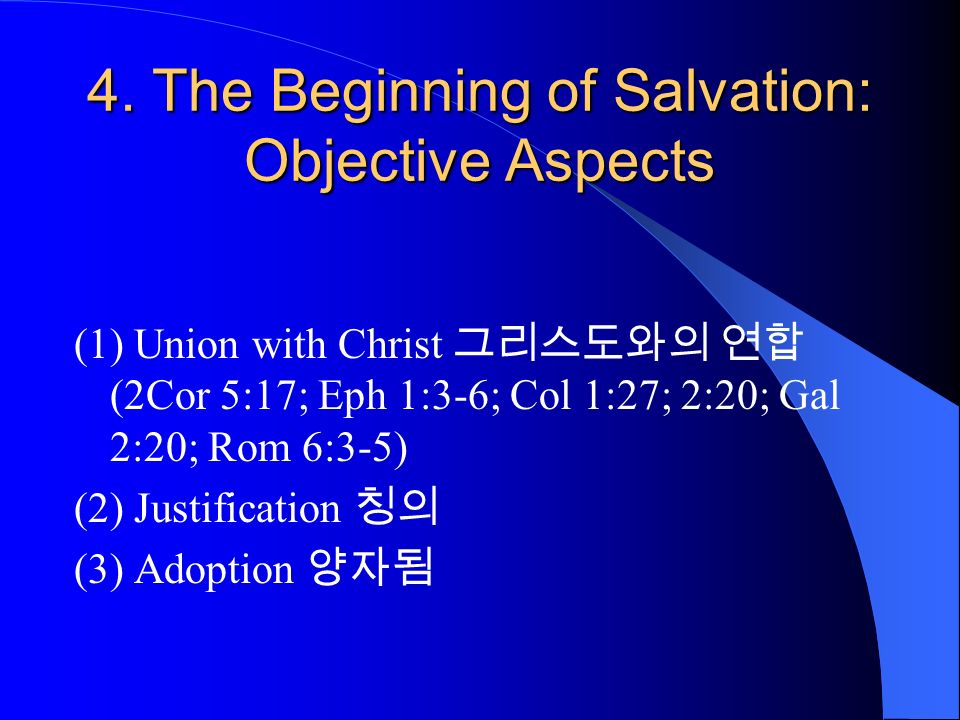 4. The Beginning of Salvation: Objective Aspects

(1) Union with Christ 그리스도와의 연합 (2Cor 5:17; Eph 1:3-6; Col 1:27; 2:20; Gal 2:20; Rom 6:3-5)

(2) Justification 칭의

(3) Adoption 양자됨